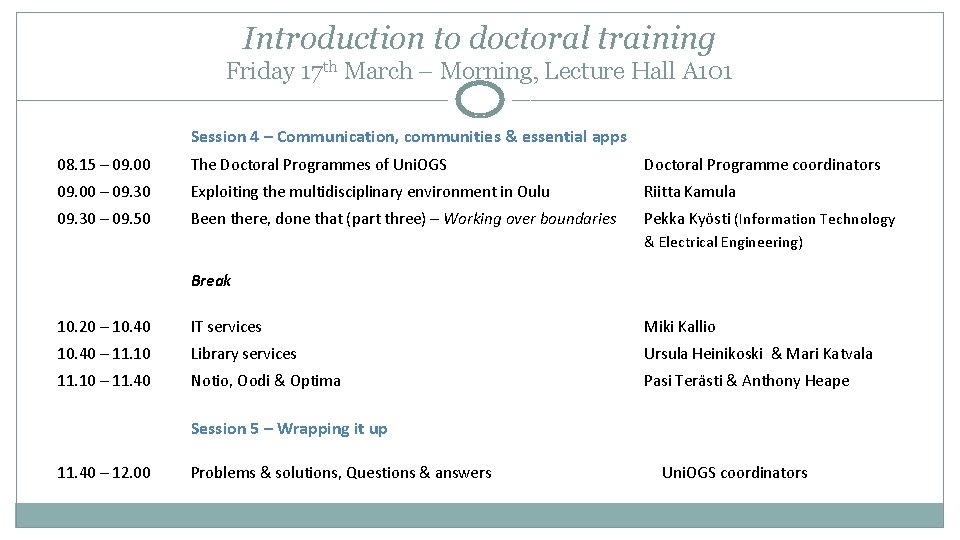 Introduction to doctoral training
Friday 17th March – Morning, Lecture Hall A101

Session 4 – Communication, communities & essential apps

08.15 – 09.00 The Doctoral Programmes of UniOGS Doctoral Programme coordinators
09.00 – 09.30 Exploiting the multidisciplinary environment in Oulu Riitta Kamula
09.30 – 09.50 Been there, done that (part three) – Working over boundaries Pekka Kyösti (Information Technology & Electrical Engineering)

Break

10.20 – 10.40 IT services Miki Kallio
10.40 – 11.10 Library services Ursula Heinikoski & Mari Katvala
11.10 – 11.40 Notio, Oodi & Optima Pasi Terästi & Anthony Heape

Session 5 – Wrapping it up

11.40 – 12.00 Problems & solutions, Questions & answers UniOGS coordinators